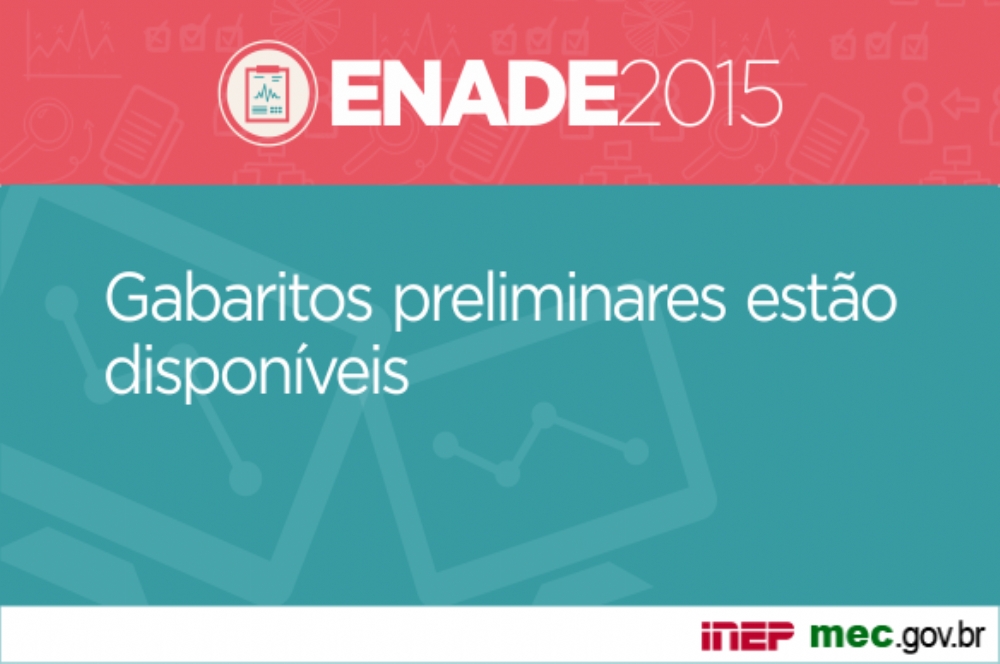 ENADE2015

Gabaritos preliminares estão disponíveis

INEP mec.gov.br